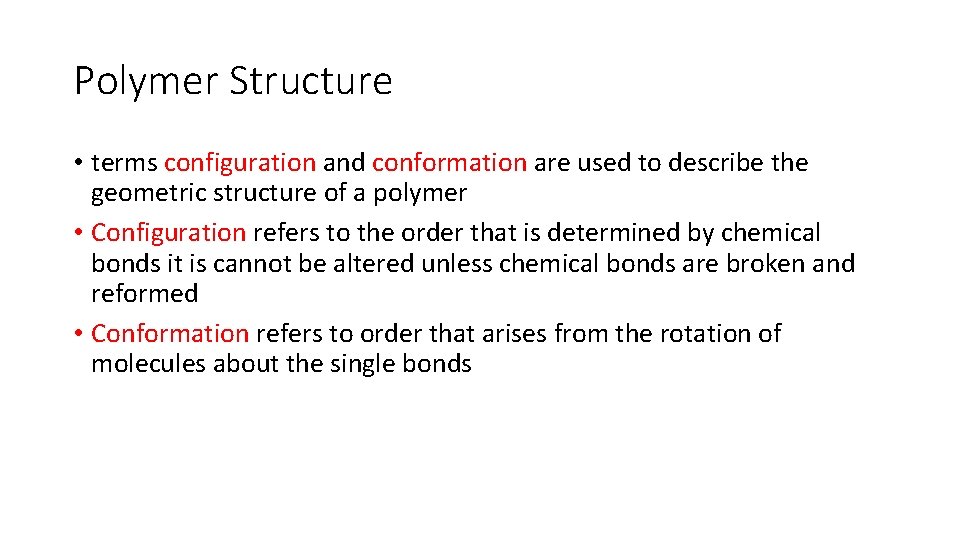 Polymer Structure

• terms configuration and conformation are used to describe the geometric structure of a polymer

• Configuration refers to the order that is determined by chemical bonds it is cannot be altered unless chemical bonds are broken and reformed

• Conformation refers to order that arises from the rotation of molecules about the single bonds